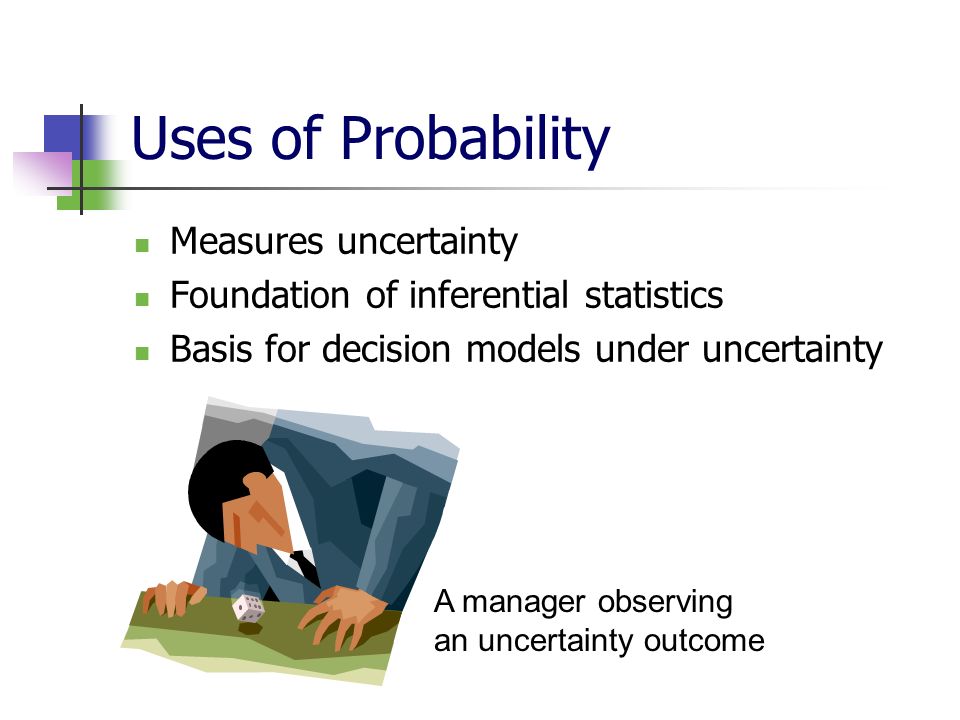 Uses of Probability

Measures uncertainty

Foundation of inferential statistics

Basis for decision models under uncertainty

A manager observing an uncertainty outcome